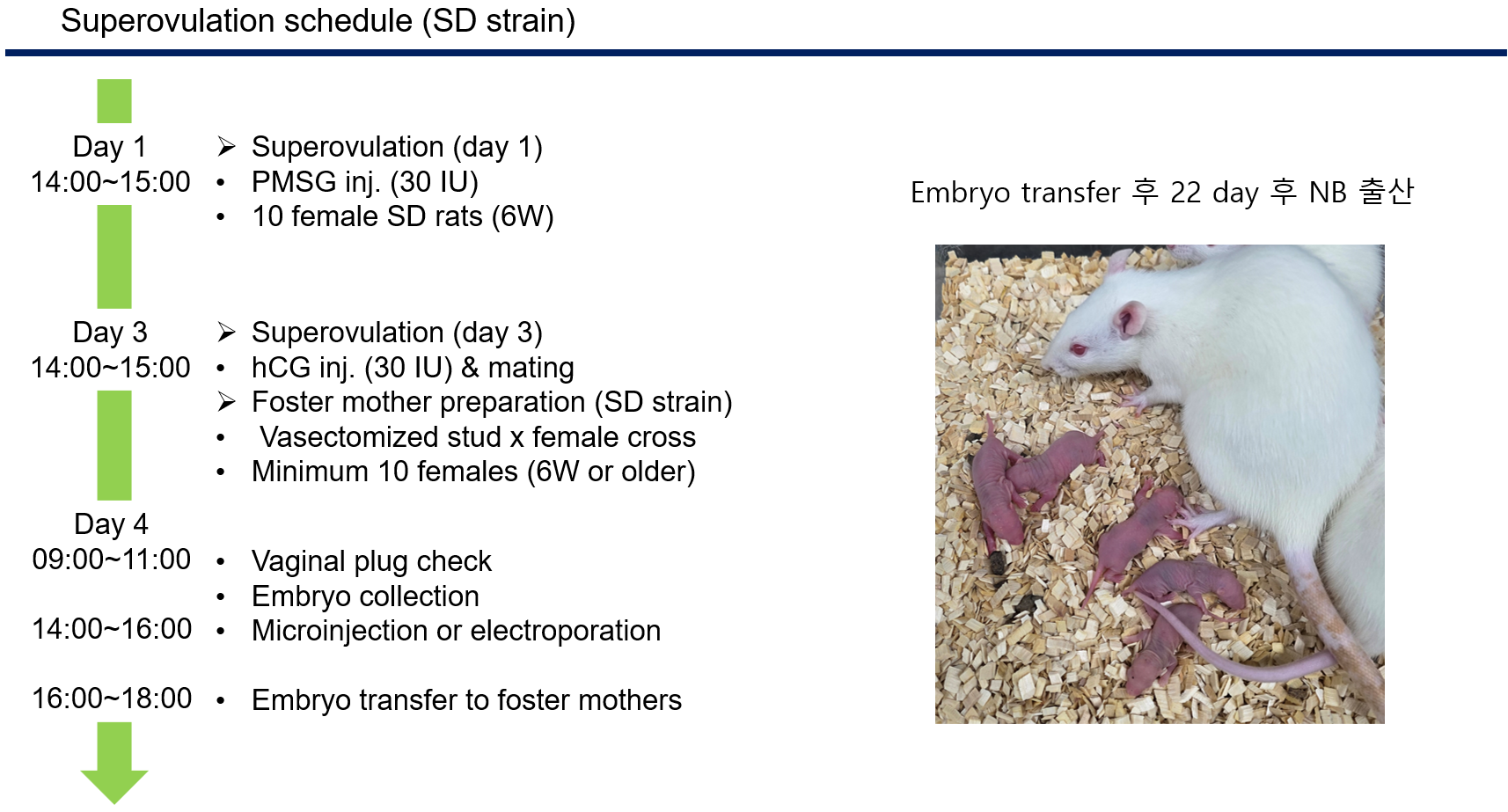 Superovulation schedule (SD strain)

Day 1
14:00~15:00

➢ Superovulation (day 1)
• PMSG inj. (30 IU)
• 10 female SD rats (6W)

Day 3
14:00~15:00

➢ Superovulation (day 3)
• hCG inj. (30 IU) & mating
➢ Foster mother preparation (SD strain)
• Vasectomized stud x female cross
• Minimum 10 females (6W or older)

Day 4
09:00~11:00
• Vaginal plug check
• Embryo collection
14:00~16:00
• Microinjection or electroporation

16:00~18:00
• Embryo transfer to foster mothers

Embryo transfer 후 22 day 후 NB 출산